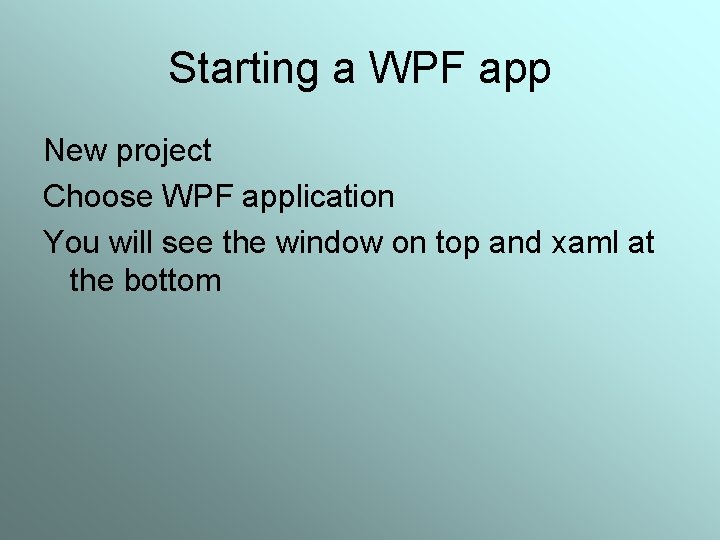 Starting a WPF app

New project

Choose WPF application

You will see the window on top and xaml at the bottom